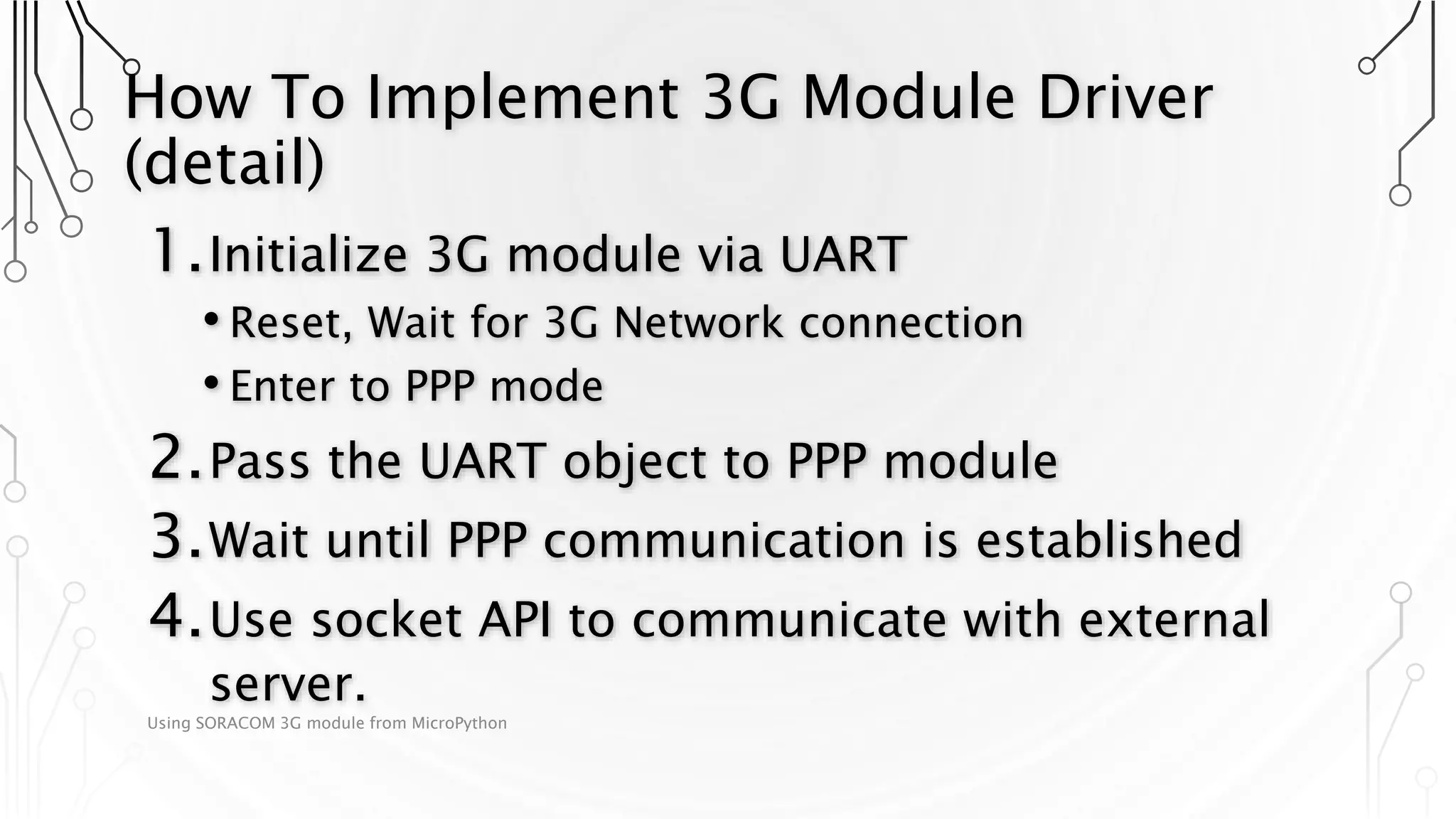 How To Implement 3G Module Driver (detail)

1. Initialize 3G module via UART
• Reset, Wait for 3G Network connection
• Enter to PPP mode
2. Pass the UART object to PPP module
3. Wait until PPP communication is established
4. Use socket API to communicate with external server.

Using SORACOM 3G module from MicroPython